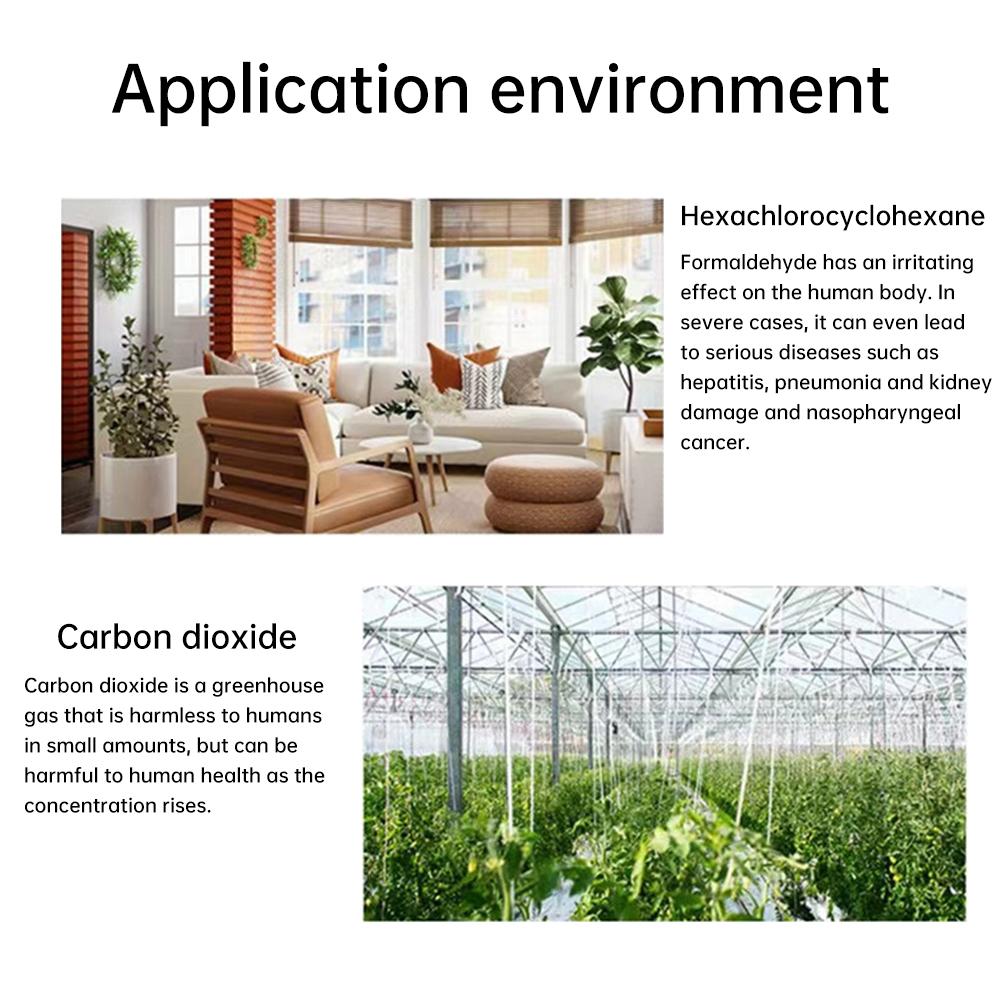 Application environment

Hexachlorocyclohexane

Formaldehyde has an irritating effect on the human body. In severe cases, it can even lead to serious diseases such as hepatitis, pneumonia and kidney damage and nasopharyngeal cancer.

Carbon dioxide

Carbon dioxide is a greenhouse gas that is harmless to humans in small amounts, but can be harmful to human health as the concentration rises.